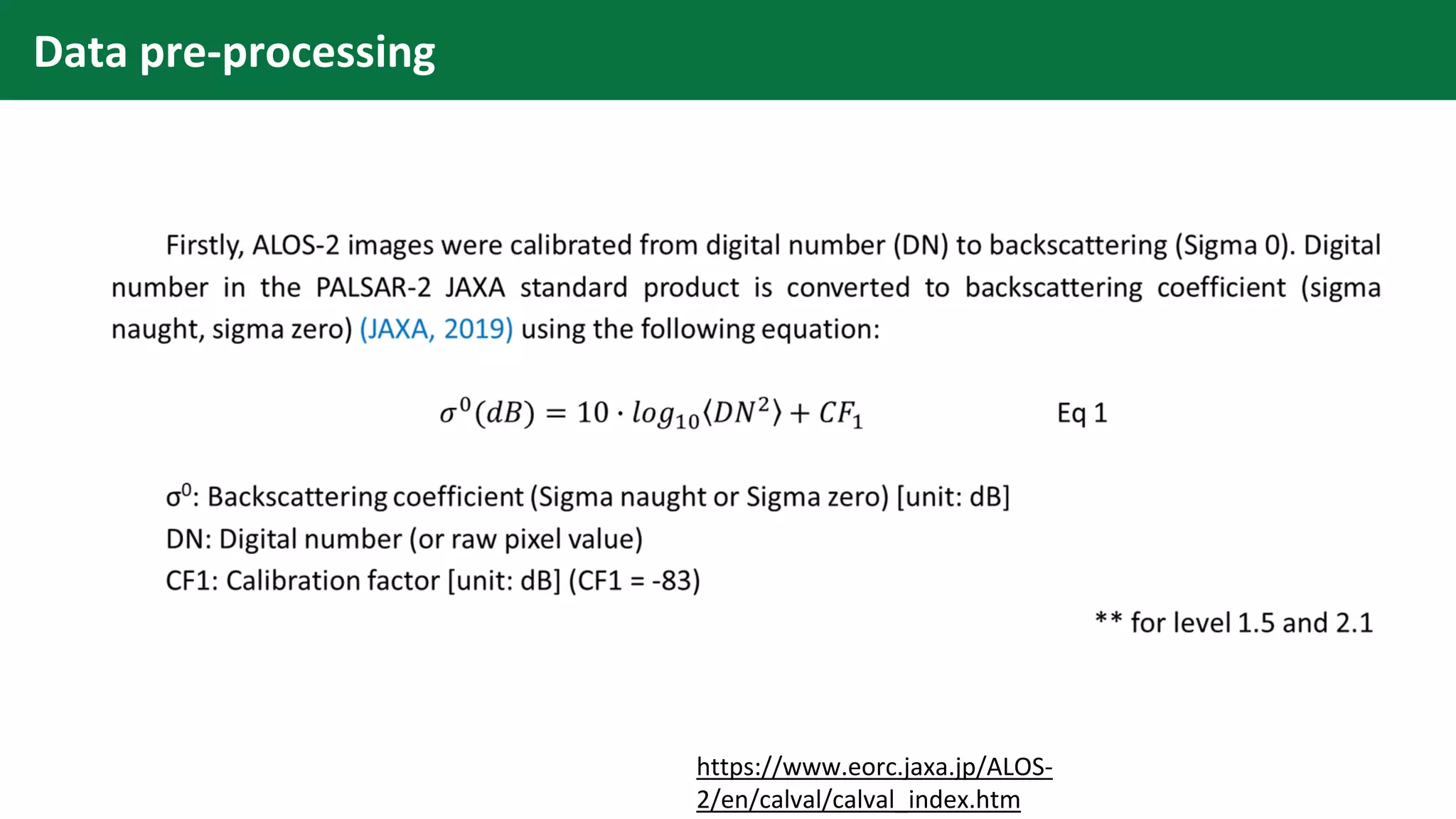 Data pre-processing

Firstly, ALOS-2 images were calibrated from digital number (DN) to backscattering (Sigma 0). Digital number in the PALSAR-2 JAXA standard product is converted to backscattering coefficient (sigma naught, sigma zero) (JAXA, 2019) using the following equation:

$\sigma^0(dB) = 10 \cdot log_{10}\langle DN^2 \rangle + CF_1$ Eq 1

$\sigma^0$: Backscattering coefficient (Sigma naught or Sigma zero) [unit: dB]
DN: Digital number (or raw pixel value)
CF1: Calibration factor [unit: dB] (CF1 = -83)

** for level 1.5 and 2.1

https://www.eorc.jaxa.jp/ALOS-2/en/calval/calval_index.htm